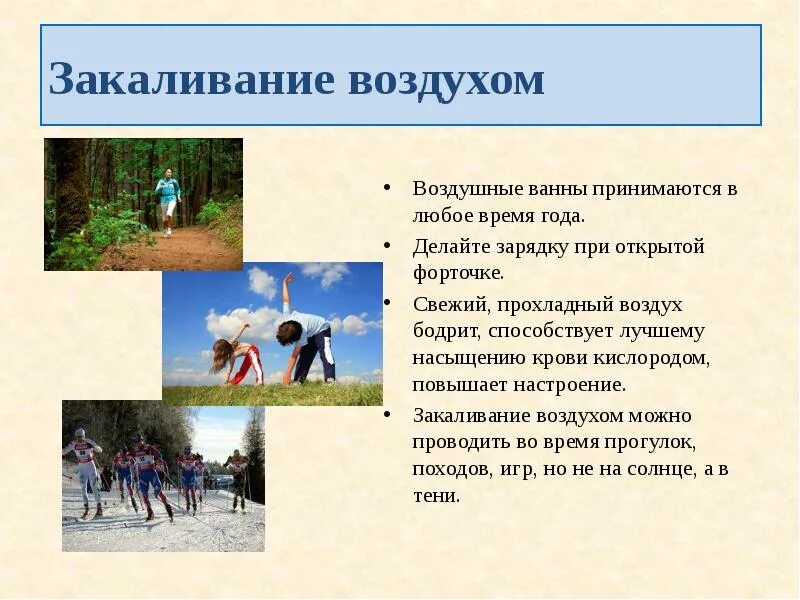 Закаливание воздухом

• Воздушные ванны принимаются в любое время года.
• Делайте зарядку при открытой форточке.
• Свежий, прохладный воздух бодрит, способствует лучшему насыщению крови кислородом, повышает настроение.
• Закаливание воздухом можно проводить во время прогулок, походов, игр, но не на солнце, а в тени.